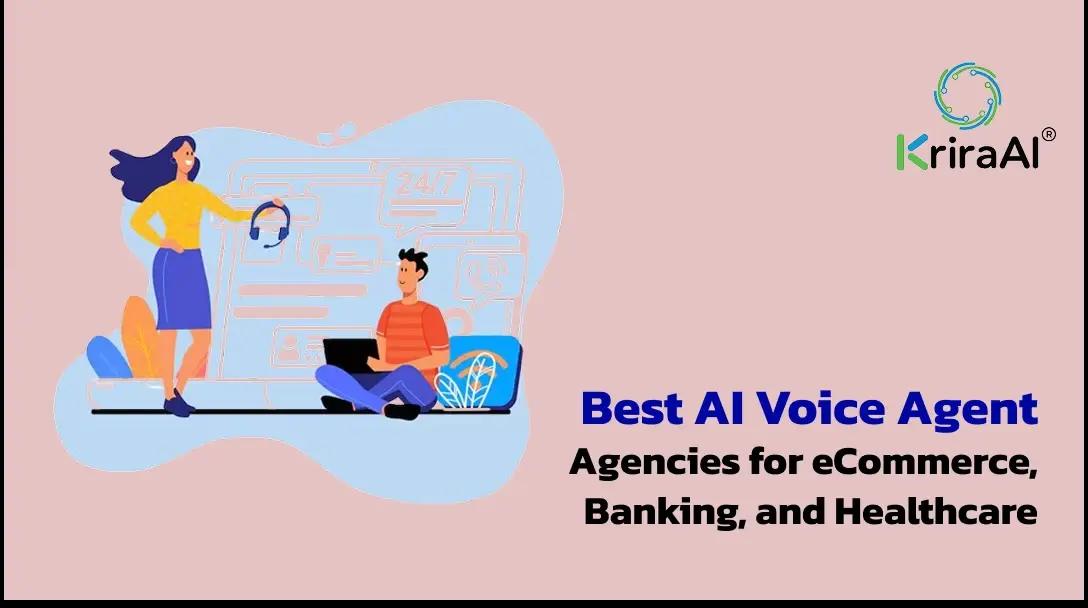 KriraAI®

24/7

Best AI Voice Agent
Agencies for eCommerce, Banking, and Healthcare